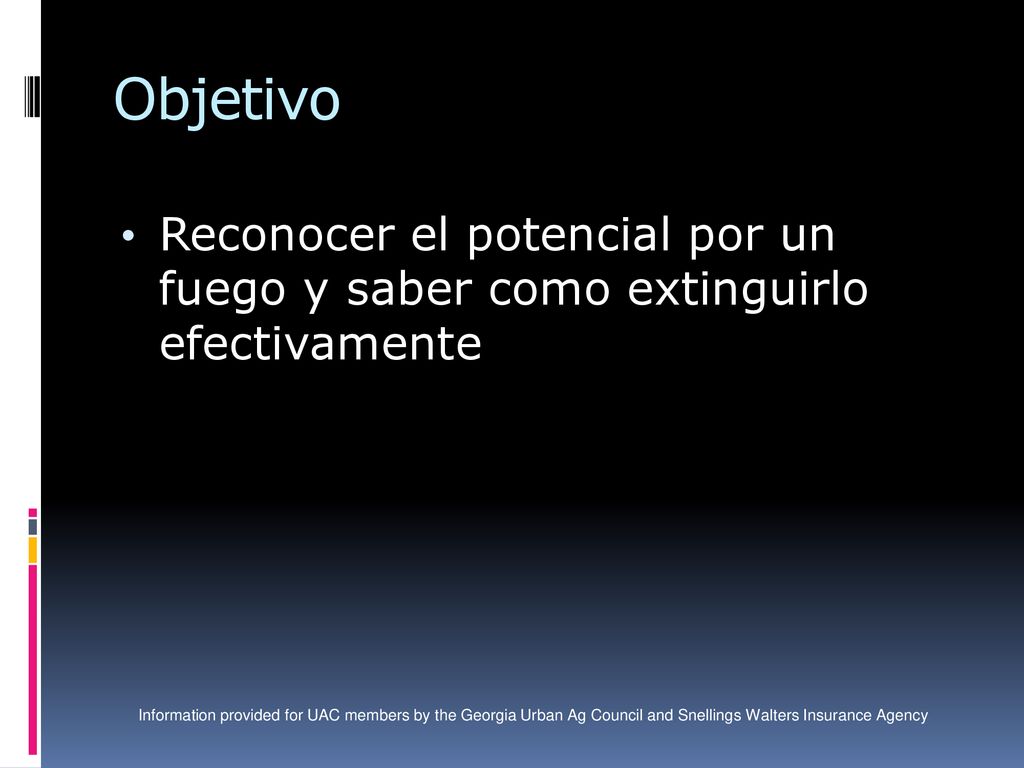 Objetivo

• Reconocer el potencial por un fuego y saber como extinguirlo efectivamente

Information provided for UAC members by the Georgia Urban Ag Council and Snellings Walters Insurance Agency